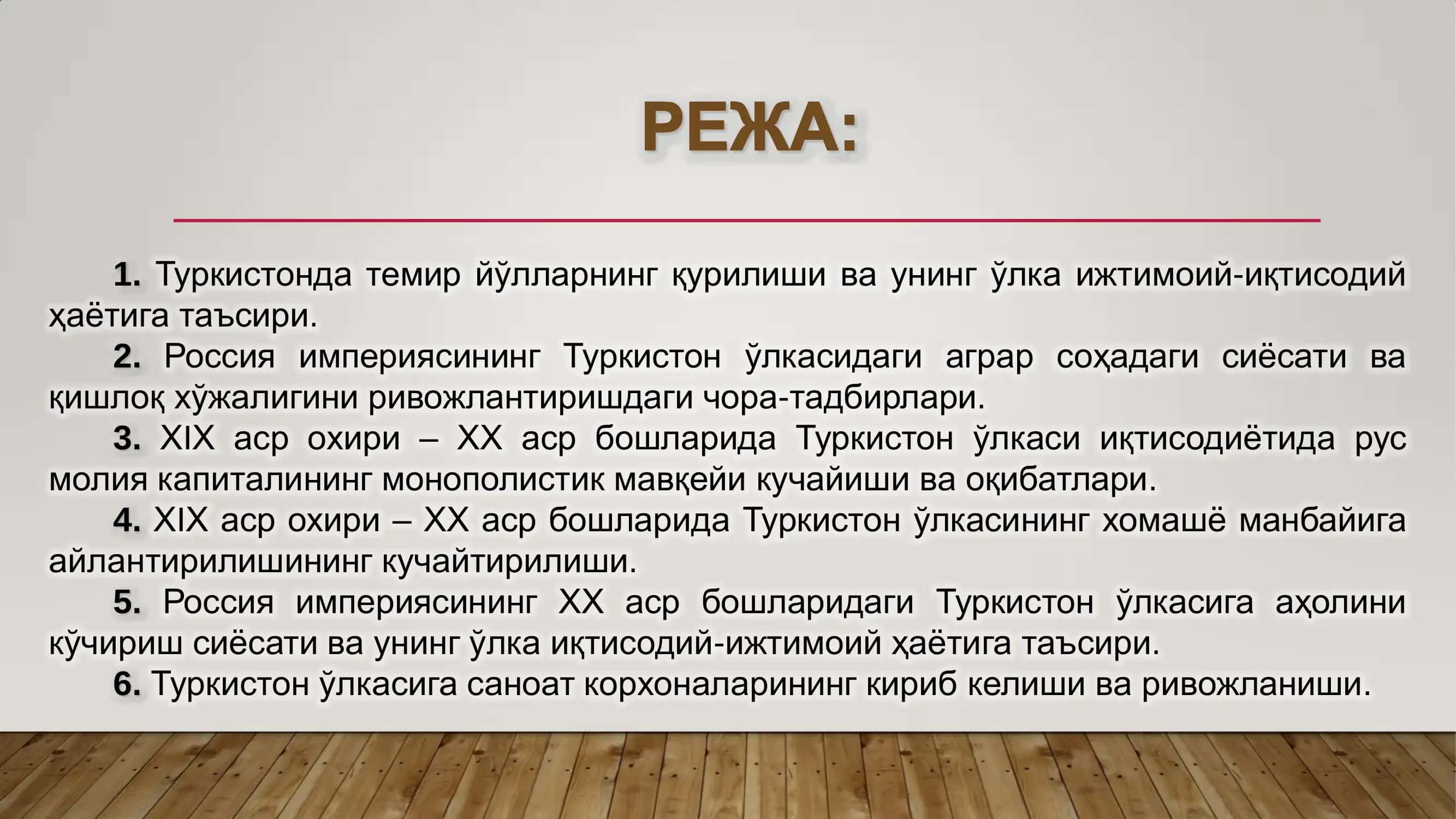 РЕЖА:

1. Туркистонда темир йўлларнинг қурилиши ва унинг ўлка ижтимоий-иқтисодий ҳаётига таъсири.

2. Россия империясининг Туркистон ўлкасидаги аграр соҳадаги сиёсати ва қишлоқ хўжалигини ривожлантиришдаги чора-тадбирлари.

3. XIX аср охири – XX аср бошларида Туркистон ўлкаси иқтисодиётида рус молия капиталининг монополистик мавқейи кучайиши ва оқибатлари.

4. XIX аср охири – XX аср бошларида Туркистон ўлкасининг хомашё манбайига айлантирилишининг кучайтирилиши.

5. Россия империясининг XX аср бошларидаги Туркистон ўлкасига аҳолини кўчириш сиёсати ва унинг ўлка иқтисодий-ижтимоий ҳаётига таъсири.

6. Туркистон ўлкасига саноат корхоналарининг кириб келиши ва ривожланиши.